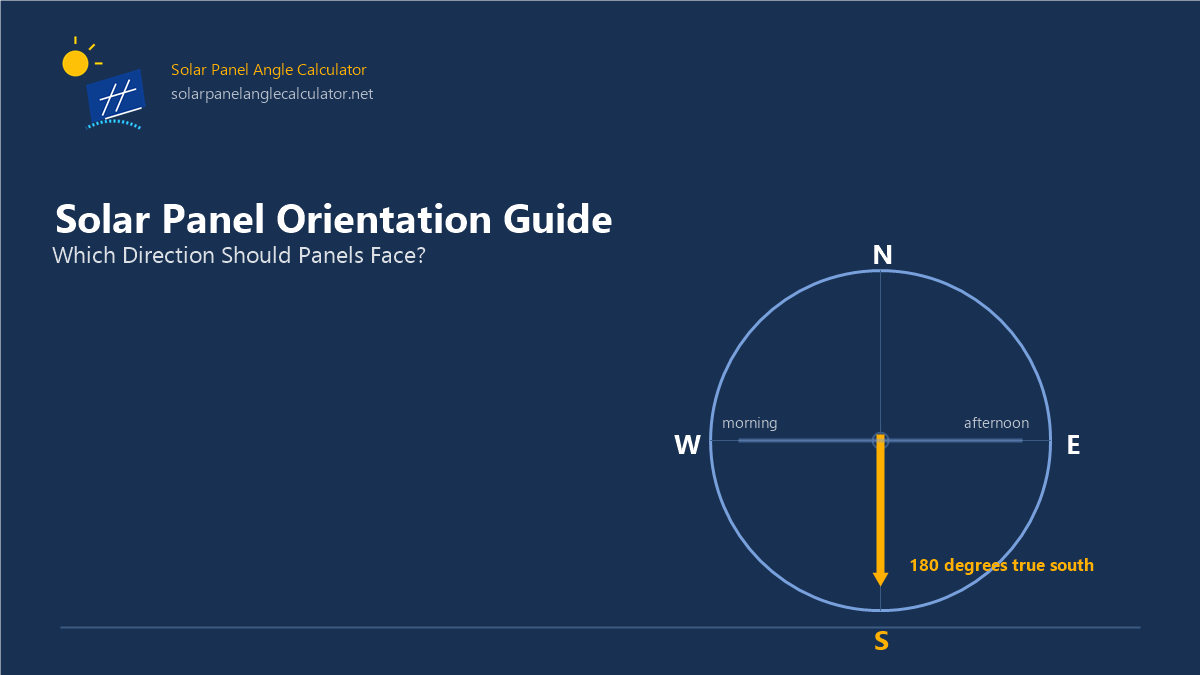 Solar Panel Angle Calculator
solarpanelanglecalculator.net

Solar Panel Orientation Guide
Which Direction Should Panels Face?

N
W
morning
afternoon
E
180 degrees true south
S